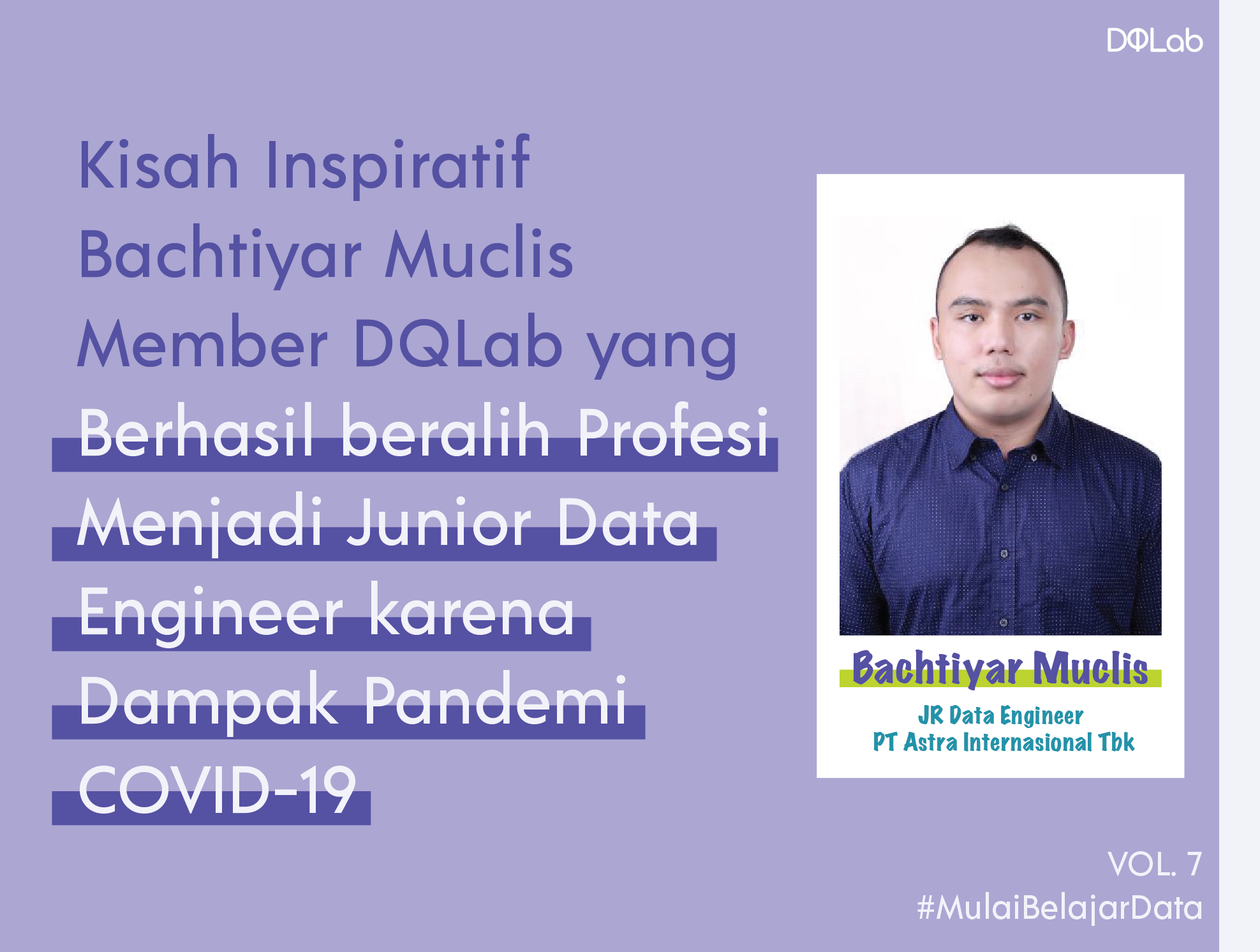 DQLab

Kisah Inspiratif Bachtiyar Muclis Member DQLab yang Berhasil beralih Profesi Menjadi Junior Data Engineer karena Dampak Pandemi COVID-19

Bachtiyar Muclis

JR Data Engineer
PT Astra Internasional Tbk

VOL. 7
#MulaiBelajarData